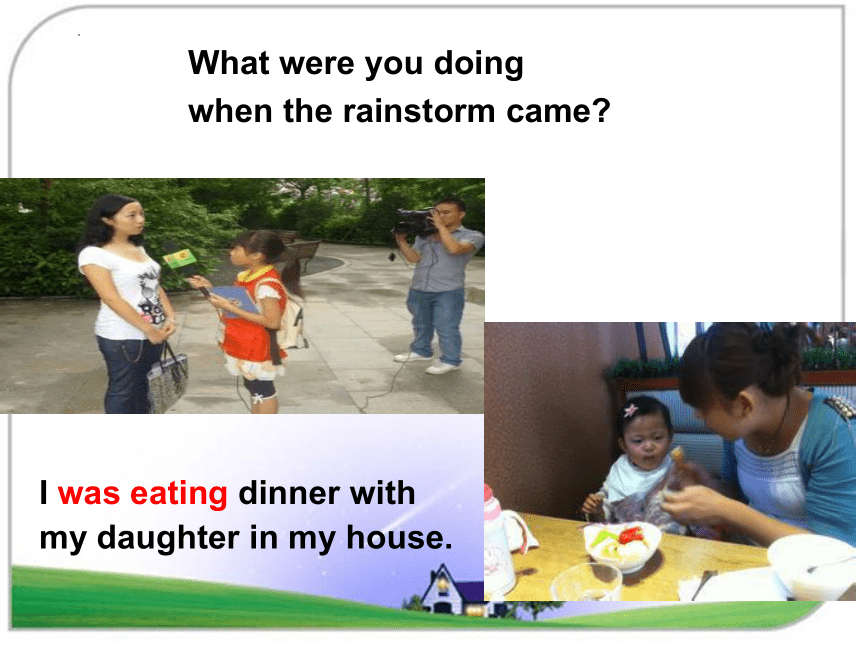 What were you doing when the rainstorm came?

I was eating dinner with my daughter in my house.